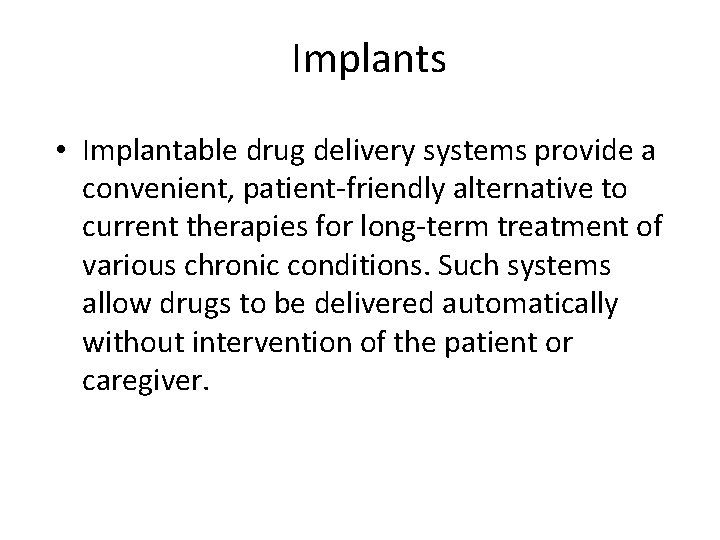 Implants

• Implantable drug delivery systems provide a convenient, patient-friendly alternative to current therapies for long-term treatment of various chronic conditions. Such systems allow drugs to be delivered automatically without intervention of the patient or caregiver.